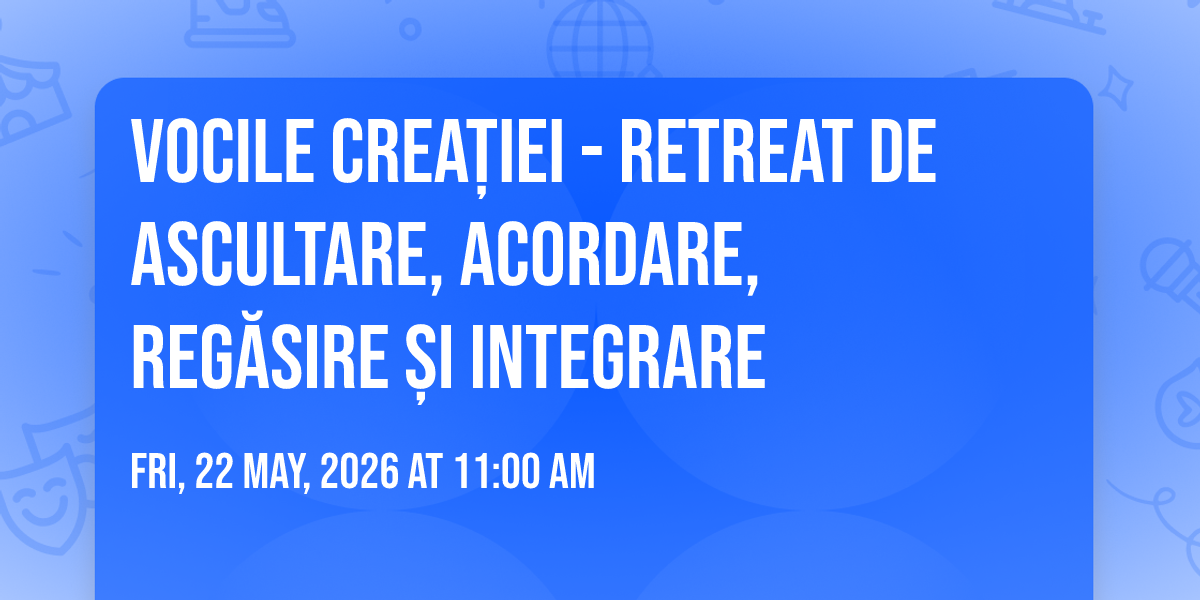 VOCILE CREAȚIEI - RETREAT DE ASCULTARE, ACORDARE, REGĂSIRE ȘI INTEGRARE

FRI, 22 MAY, 2026 AT 11:00 AM